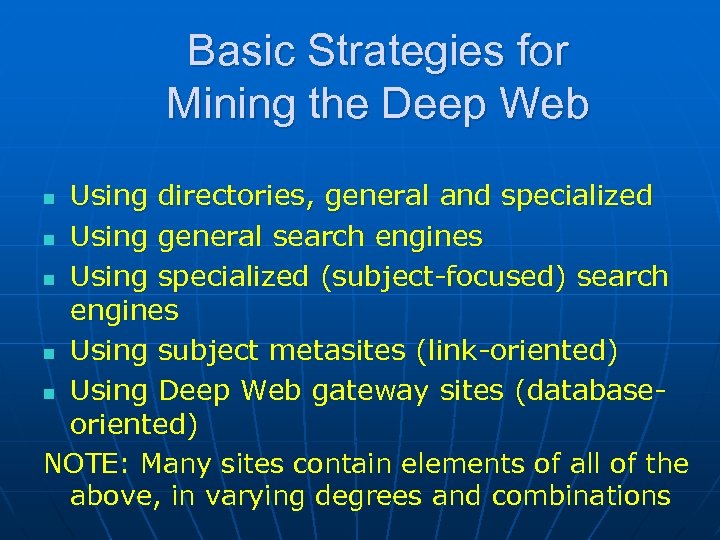 Basic Strategies for Mining the Deep Web

- Using directories, general and specialized
- Using general search engines
- Using specialized (subject-focused) search engines
- Using subject metasites (link-oriented)
- Using Deep Web gateway sites (database-oriented)

NOTE: Many sites contain elements of all of the above, in varying degrees and combinations